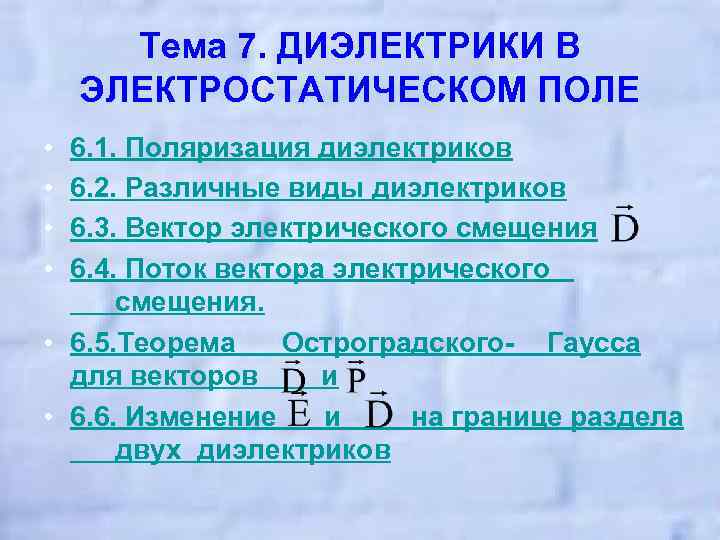 Тема 7. ДИЭЛЕКТРИКИ В ЭЛЕКТРОСТАТИЧЕСКОМ ПОЛЕ

• 6.1. Поляризация диэлектриков
• 6.2. Различные виды диэлектриков
• 6.3. Вектор электрического смещения $\vec{D}$
• 6.4. Поток вектора электрического смещения.
• 6.5.Теорема Остроградского- Гаусса для векторов $\vec{D}$ и $\vec{P}$
• 6.6. Изменение $\vec{E}$ и $\vec{D}$ на границе раздела двух диэлектриков